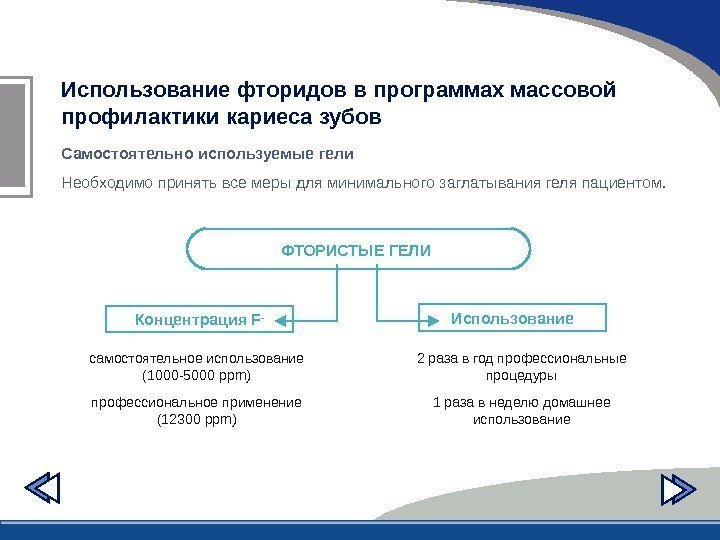 Использование фторидов в программах массовой профилактики кариеса зубов

Самостоятельно используемые гели

Необходимо принять все меры для минимального заглатывания геля пациентом.

ФТОРИСТЫЕ ГЕЛИ

Концентрация $F^-$

Использование

самостоятельное использование (1000-5000 ppm)

профессиональное применение (12300 ppm)

2 раза в год профессиональные процедуры

1 раза в неделю домашнее использование